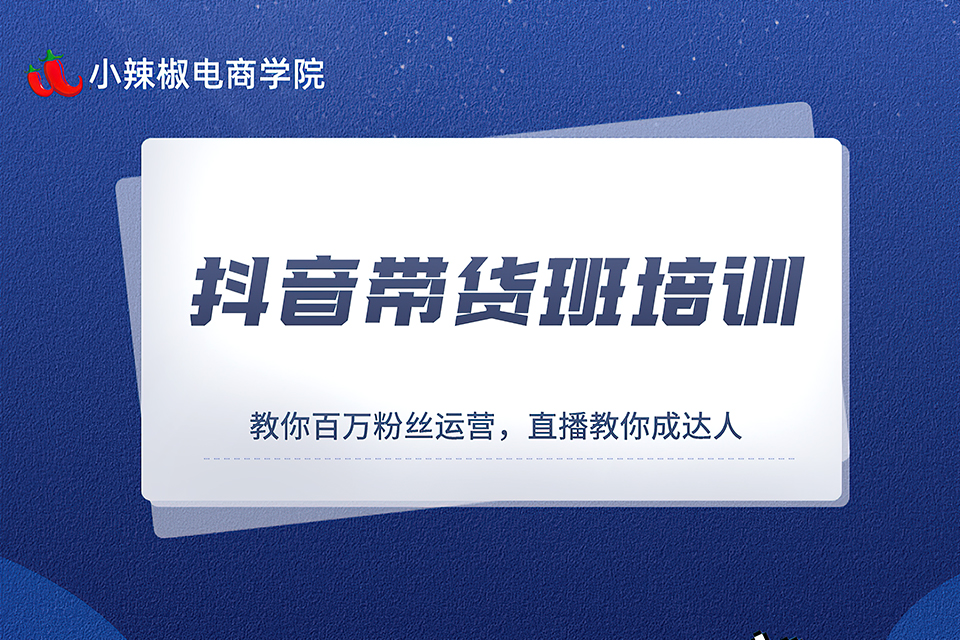 小辣椒电商学院

抖音带货班培训

教你百万粉丝运营，直播教你成达人